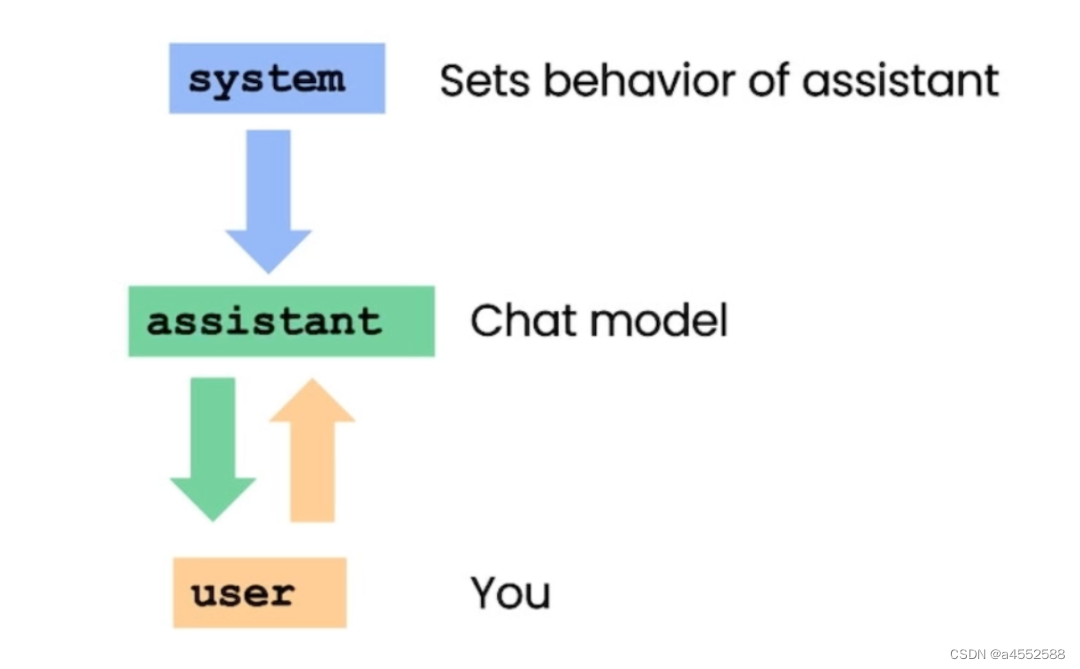 system Sets behavior of assistant

assistant Chat model

user You

CSDN @a4552588